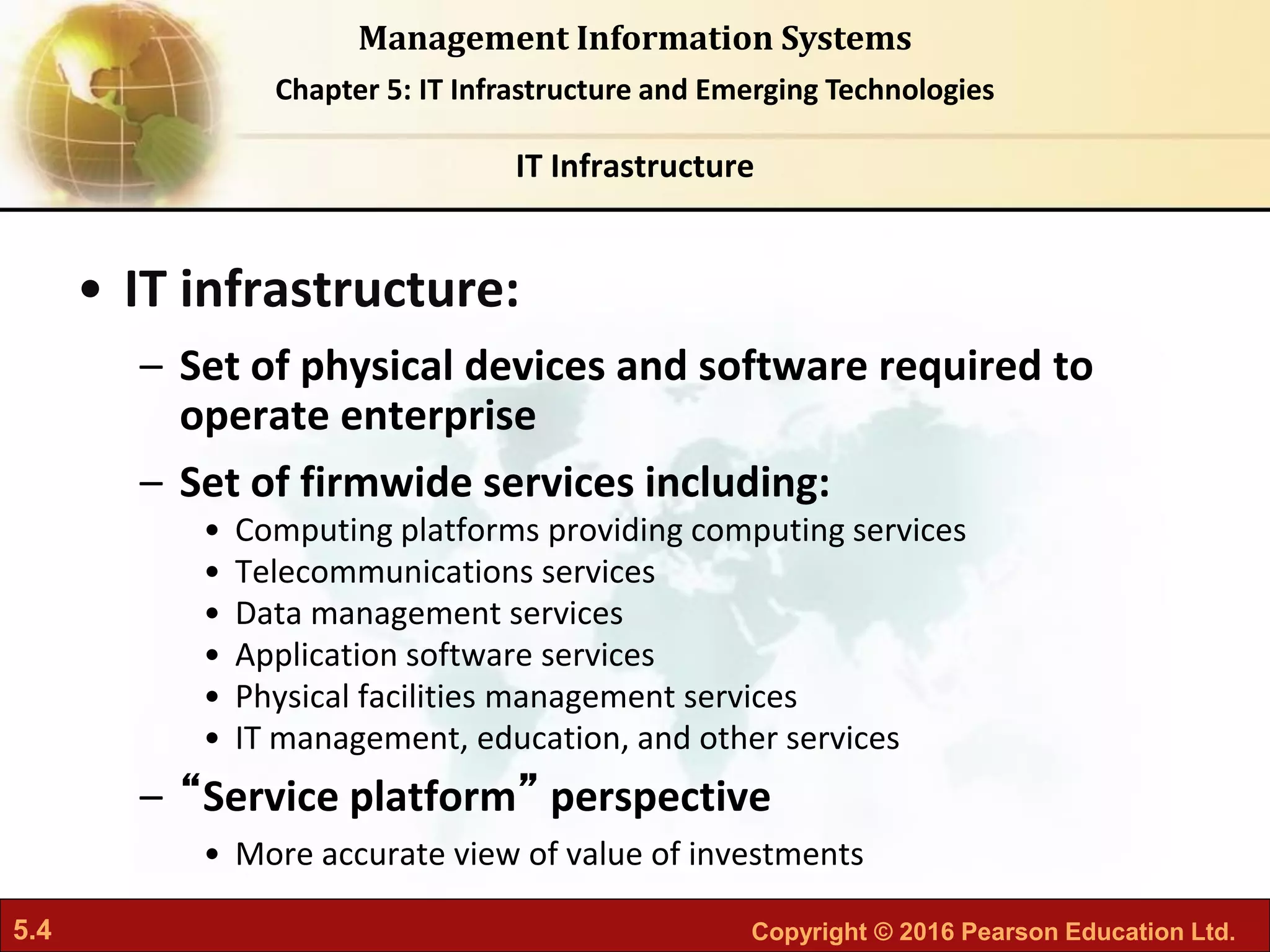 Management Information Systems

Chapter 5: IT Infrastructure and Emerging Technologies

IT Infrastructure

• IT infrastructure:

– Set of physical devices and software required to operate enterprise

– Set of firmwide services including:

• Computing platforms providing computing services
• Telecommunications services
• Data management services
• Application software services
• Physical facilities management services
• IT management, education, and other services

– “Service platform” perspective

• More accurate view of value of investments

5.4

Copyright © 2016 Pearson Education Ltd.